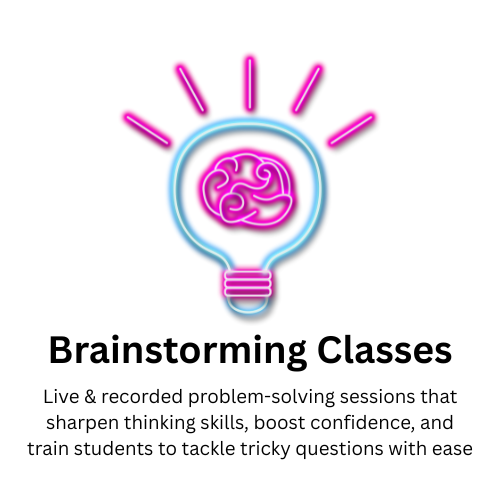 Brainstorming Classes

Live & recorded problem-solving sessions that sharpen thinking skills, boost confidence, and train students to tackle tricky questions with ease